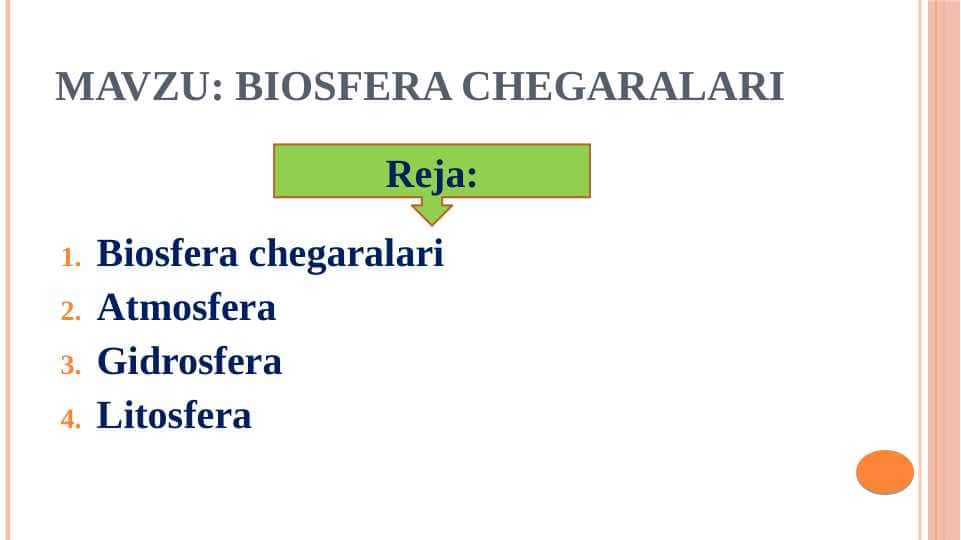 MAVZU: BIOSFERA CHEGARALARI

Reja:

1. Biosfera chegaralari
2. Atmosfera
3. Gidrosfera
4. Litosfera